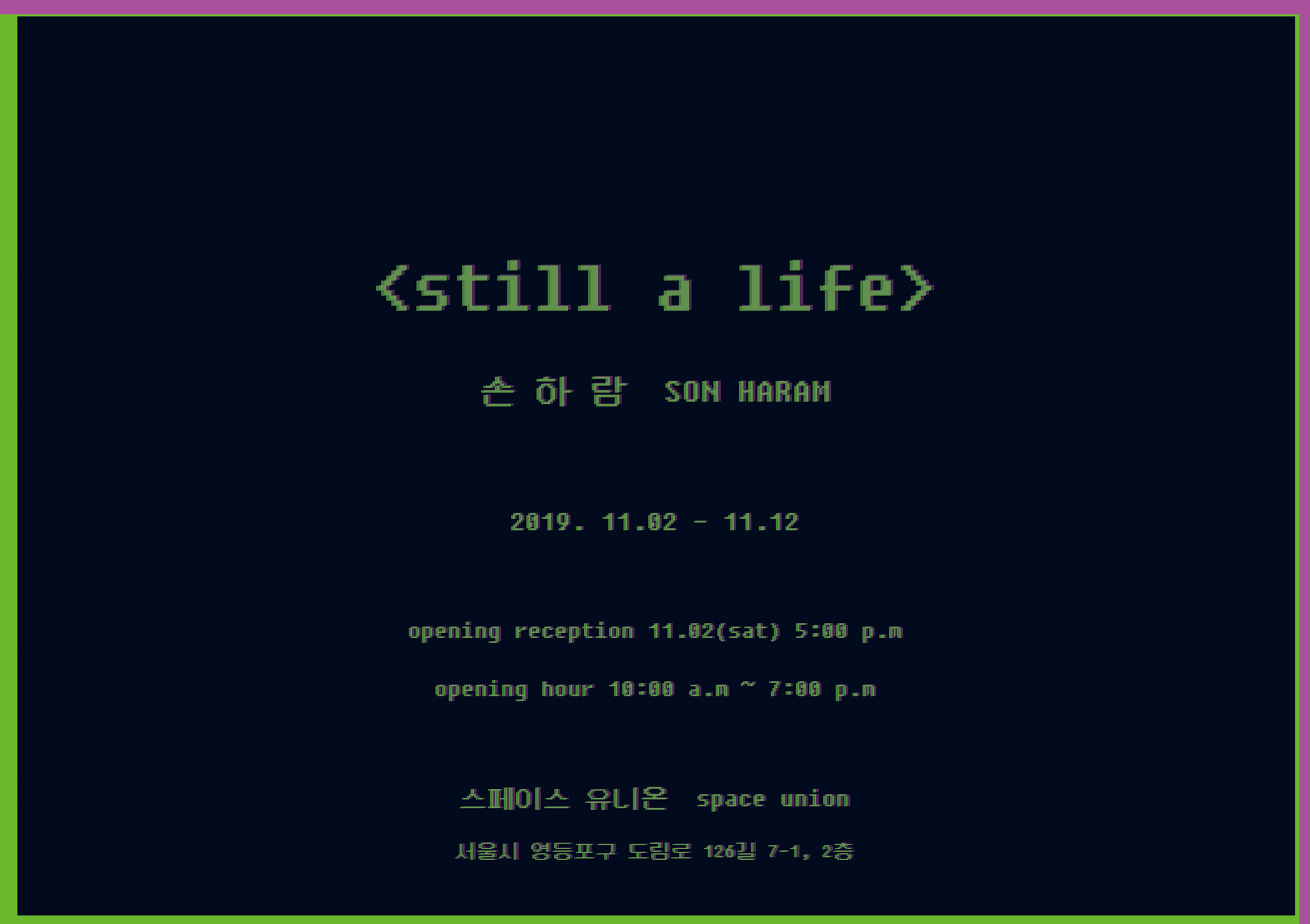 <still a life>

손 하 람 SON HARAM

2019. 11.02 - 11.12

opening reception 11.02(sat) 5:00 p.m

opening hour 10:00 a.m ~ 7:00 p.m

스페이스 유니온 space union

서울시 영등포구 도림로 126길 7-1, 2층